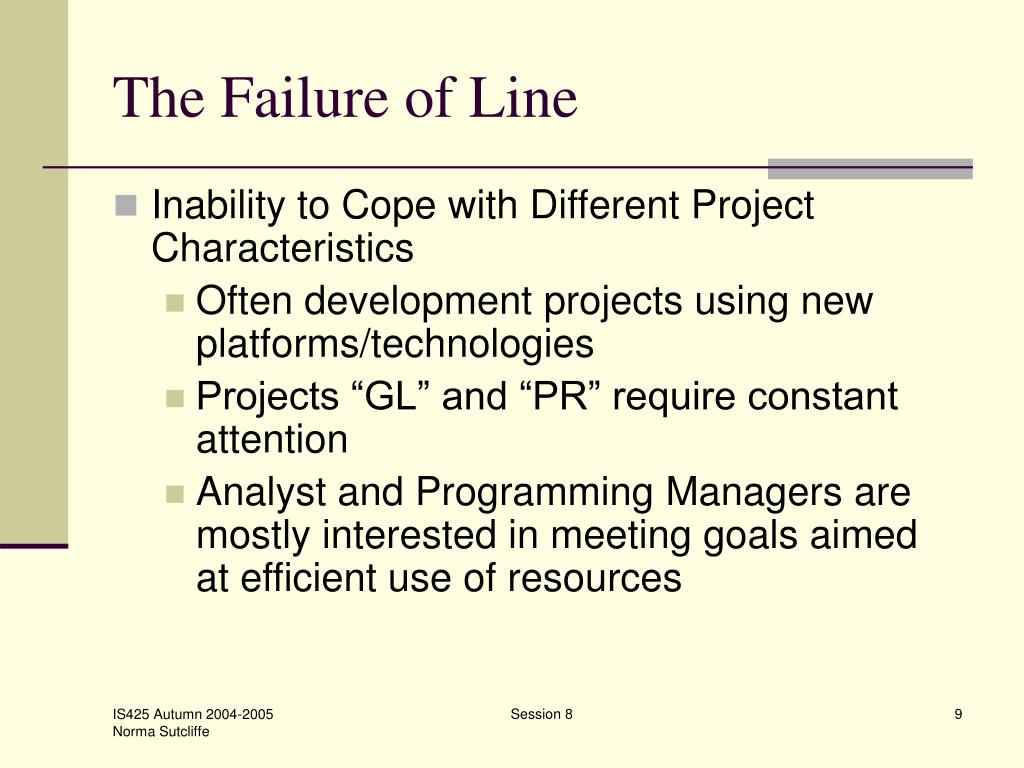 The Failure of Line

Inability to Cope with Different Project Characteristics

Often development projects using new platforms/technologies

Projects “GL” and “PR” require constant attention

Analyst and Programming Managers are mostly interested in meeting goals aimed at efficient use of resources

IS425 Autumn 2004-2005
Norma Sutcliffe

Session 8

9